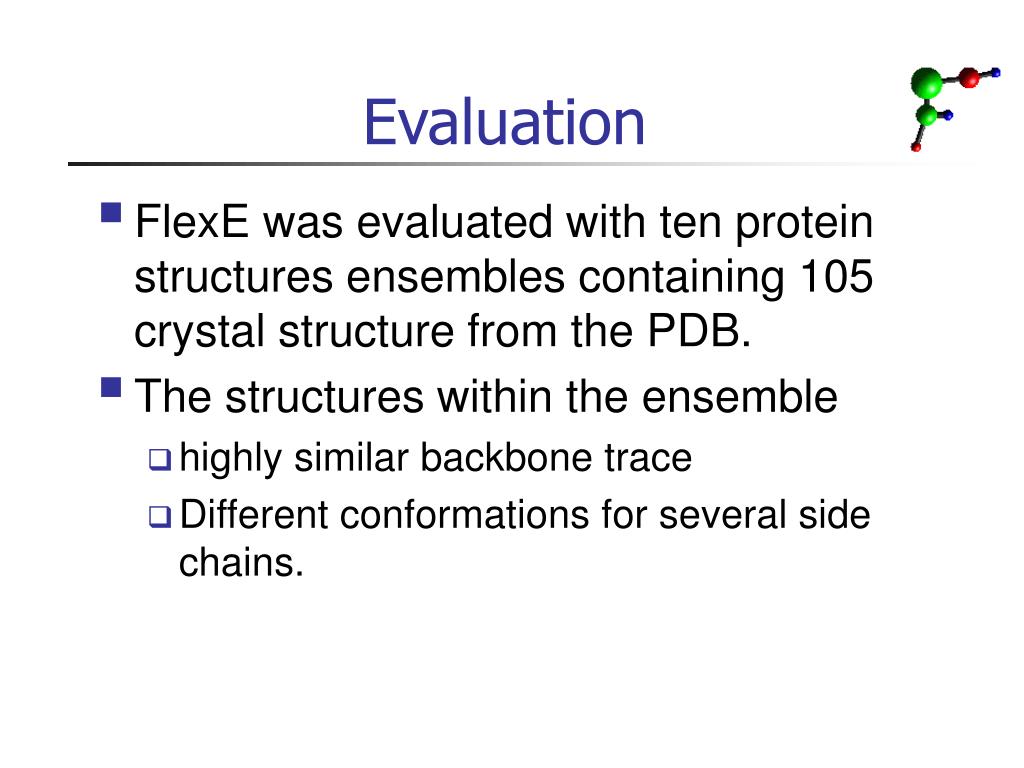 Evaluation

FlexE was evaluated with ten protein structures ensembles containing 105 crystal structure from the PDB.

The structures within the ensemble

highly similar backbone trace

Different conformations for several side chains.